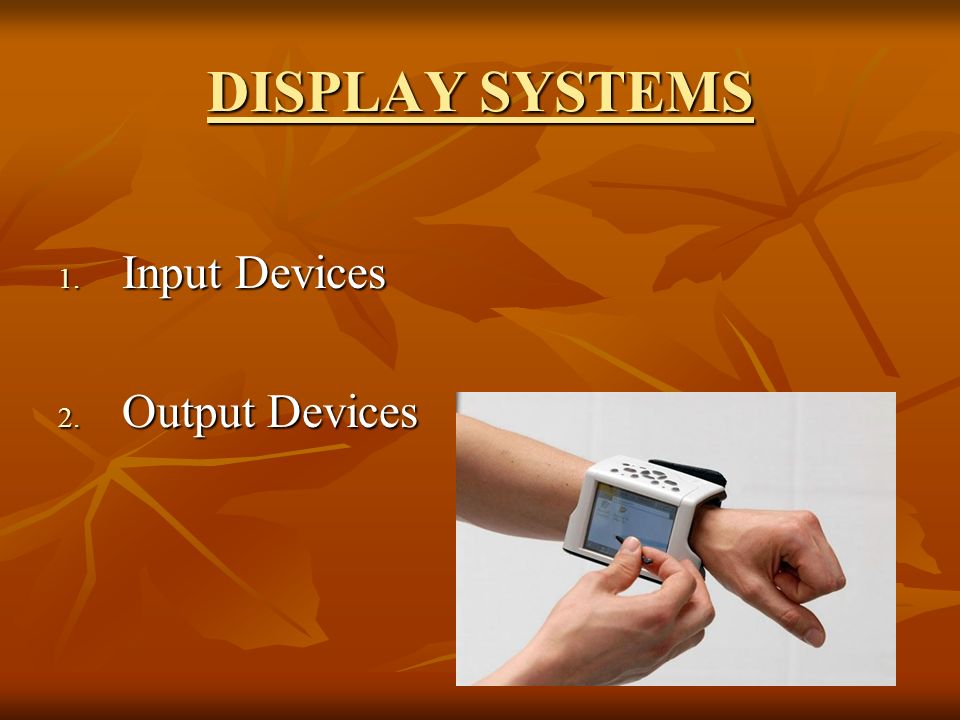 DISPLAY SYSTEMS

1. Input Devices

2. Output Devices